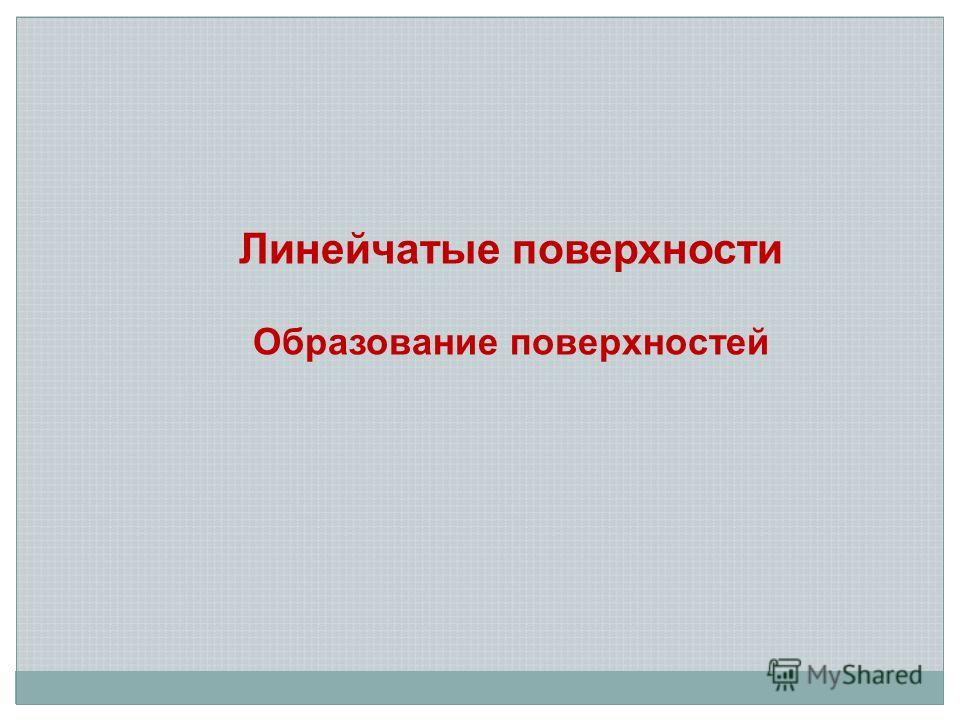 Линейчатые поверхности

Образование поверхностей

MyShared